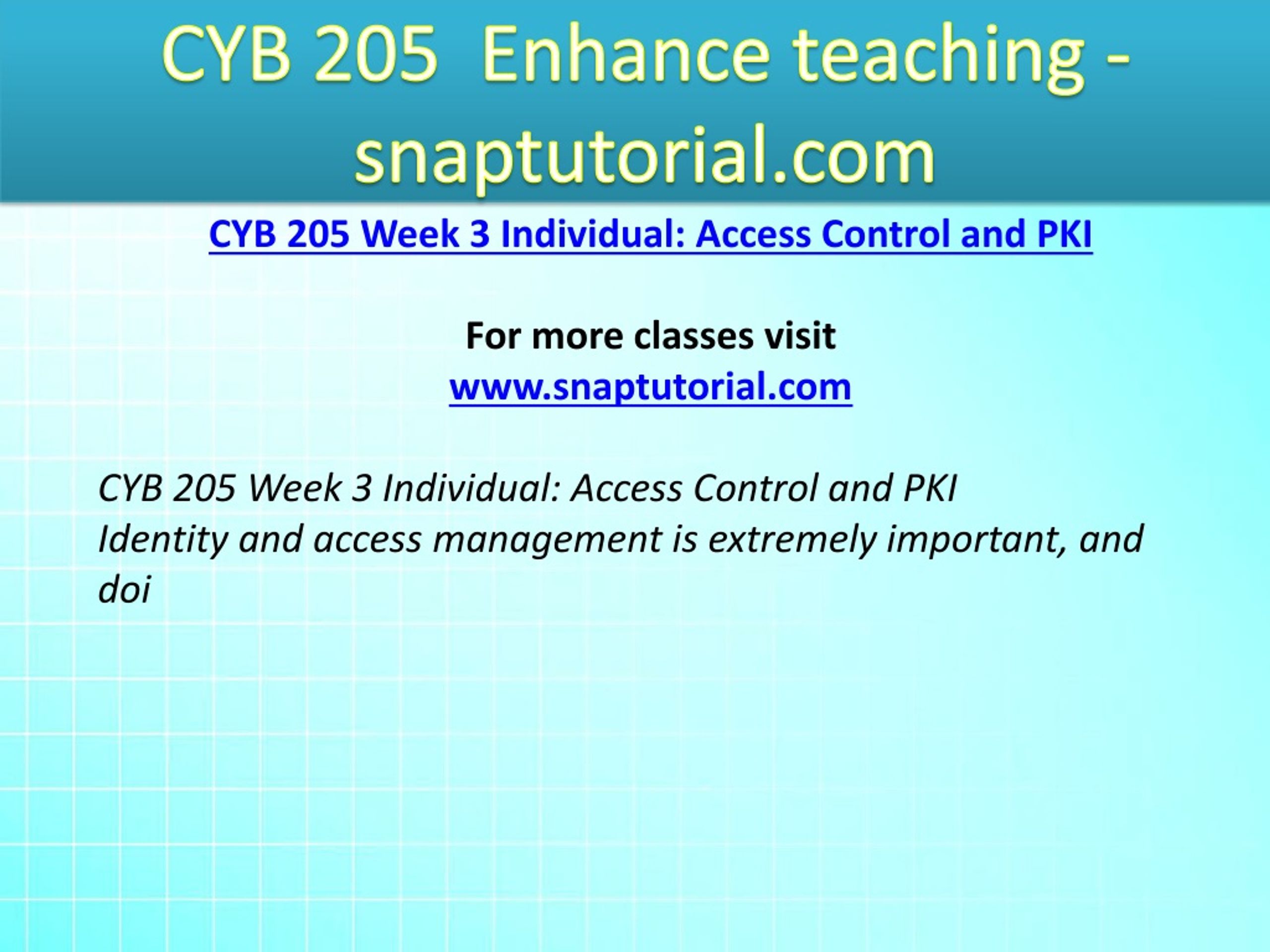 CYB 205 Enhance teaching - snaptutorial.com

CYB 205 Week 3 Individual: Access Control and PKI

For more classes visit
www.snaptutorial.com

CYB 205 Week 3 Individual: Access Control and PKI
Identity and access management is extremely important, and doi